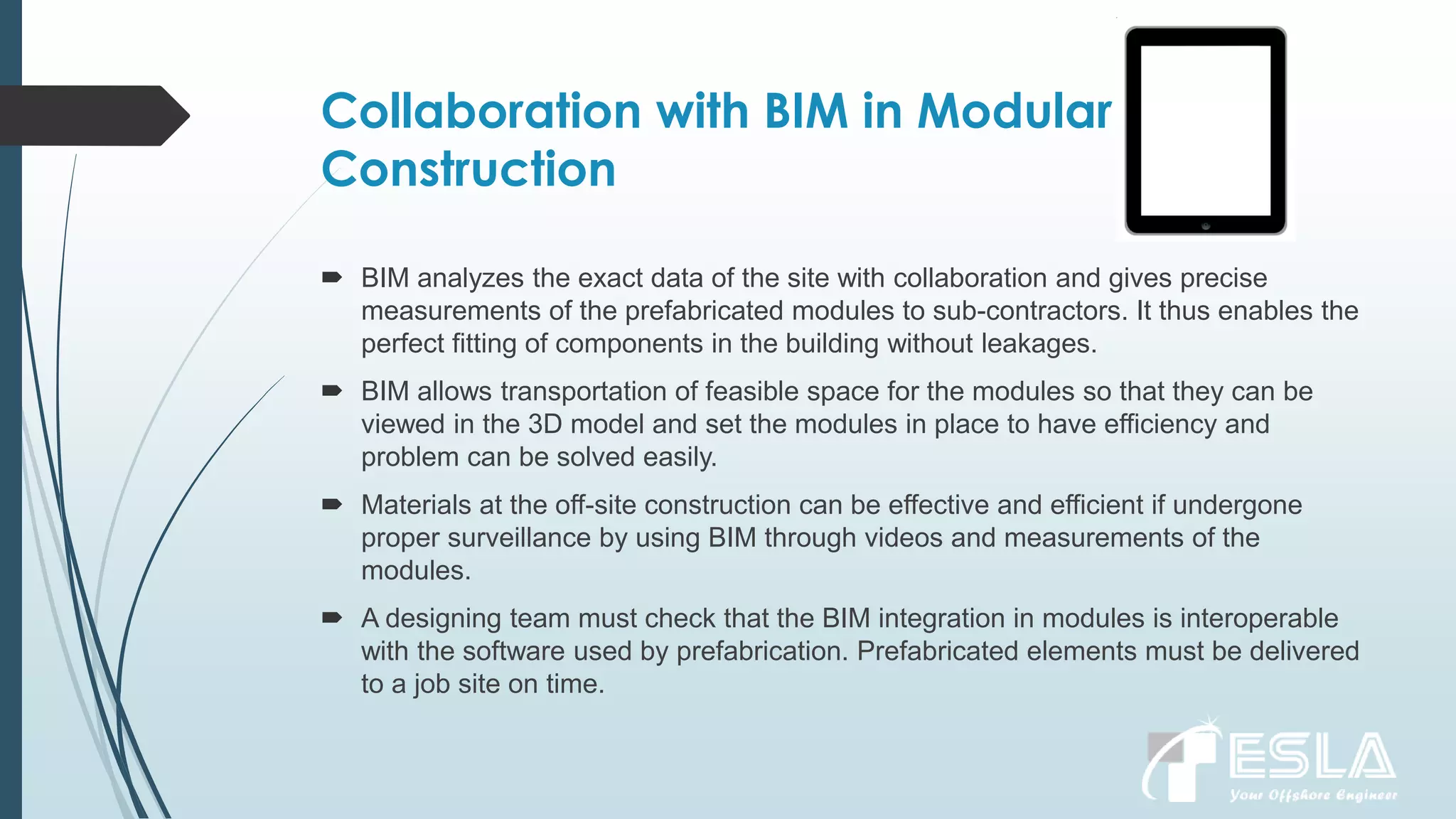 Collaboration with BIM in Modular Construction

BIM analyzes the exact data of the site with collaboration and gives precise measurements of the prefabricated modules to sub-contractors. It thus enables the perfect fitting of components in the building without leakages.

BIM allows transportation of feasible space for the modules so that they can be viewed in the 3D model and set the modules in place to have efficiency and problem can be solved easily.

Materials at the off-site construction can be effective and efficient if undergone proper surveillance by using BIM through videos and measurements of the modules.

A designing team must check that the BIM integration in modules is interoperable with the software used by prefabrication. Prefabricated elements must be delivered to a job site on time.

TESLA
Your Offshore Engineer